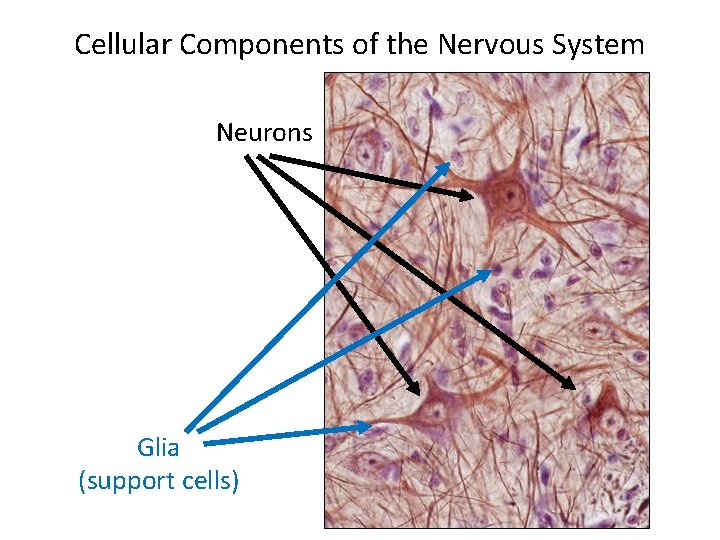 Cellular Components of the Nervous System

Neurons

Glia
(support cells)